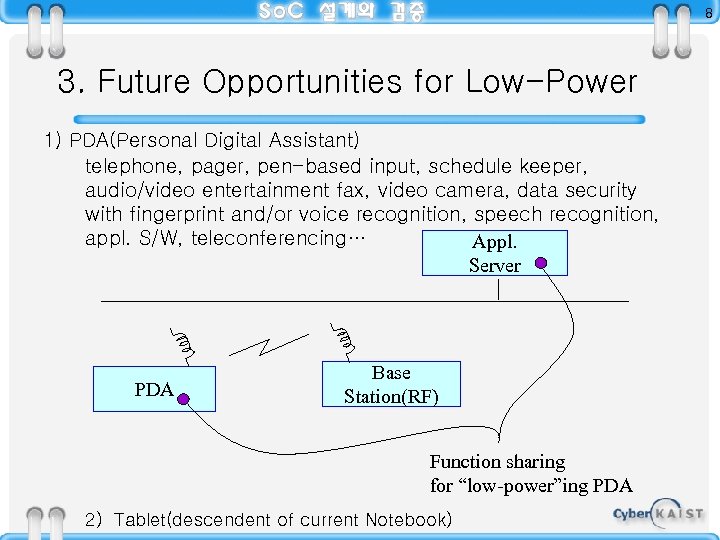 SoC 설계와 검증

8

3. Future Opportunities for Low-Power

1) PDA(Personal Digital Assistant)

telephone, pager, pen-based input, schedule keeper, audio/video entertainment fax, video camera, data security with fingerprint and/or voice recognition, speech recognition, appl. S/W, teleconferencing…

Appl. Server

PDA

Base Station(RF)

Function sharing for “low-power”ing PDA

2) Tablet(descendent of current Notebook)

Cyber KAIST